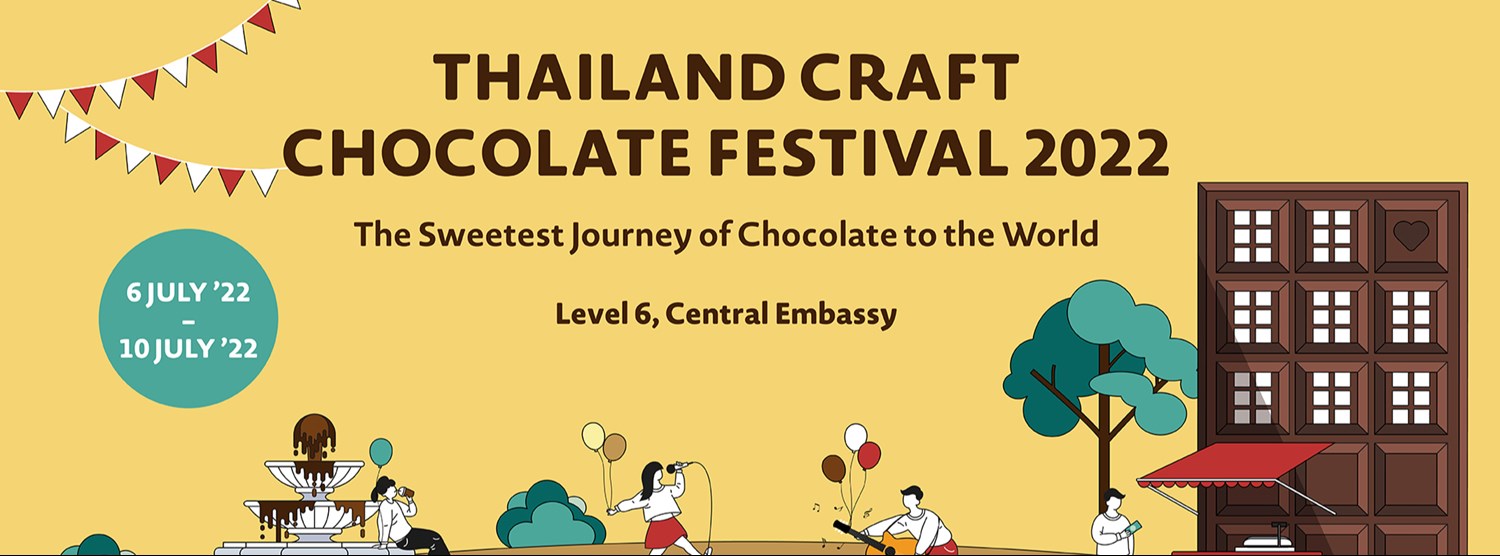 THAILAND CRAFT CHOCOLATE FESTIVAL 2022

The Sweetest Journey of Chocolate to the World

Level 6, Central Embassy

6 JULY '22
–
10 JULY '22